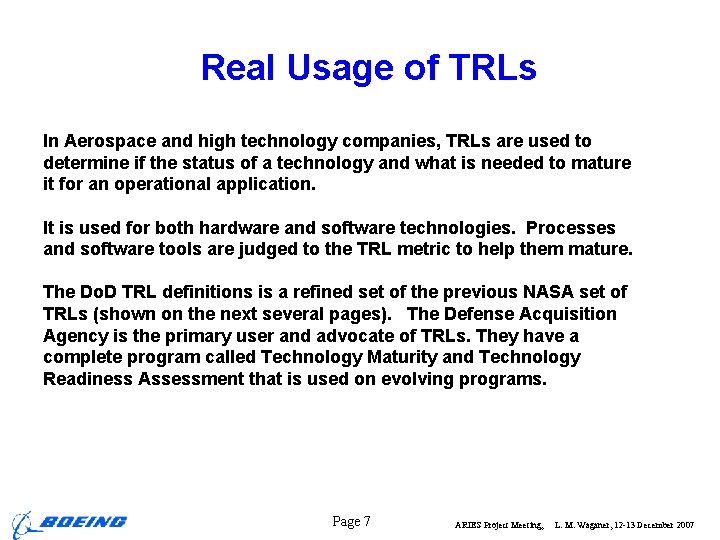 Real Usage of TRLs

In Aerospace and high technology companies, TRLs are used to determine if the status of a technology and what is needed to mature it for an operational application.

It is used for both hardware and software technologies. Processes and software tools are judged to the TRL metric to help them mature.

The DoD TRL definitions is a refined set of the previous NASA set of TRLs (shown on the next several pages). The Defense Acquisition Agency is the primary user and advocate of TRLs. They have a complete program called Technology Maturity and Technology Readiness Assessment that is used on evolving programs.

BOEING

Page 7

ARIES Project Meeting, L. M. Waganer, 12-13 December 2007